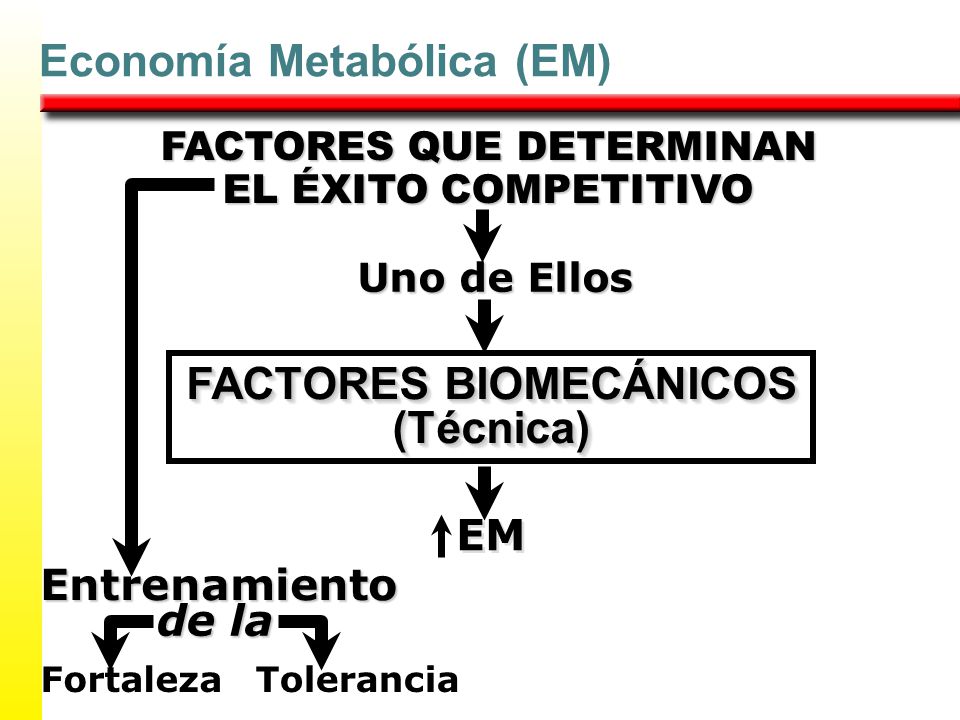 Economía Metabólica (EM)

FACTORES QUE DETERMINAN EL ÉXITO COMPETITIVO

Uno de Ellos

FACTORES BIOMECÁNICOS (Técnica)

↑EM

Entrenamiento de la

Fortaleza Tolerancia